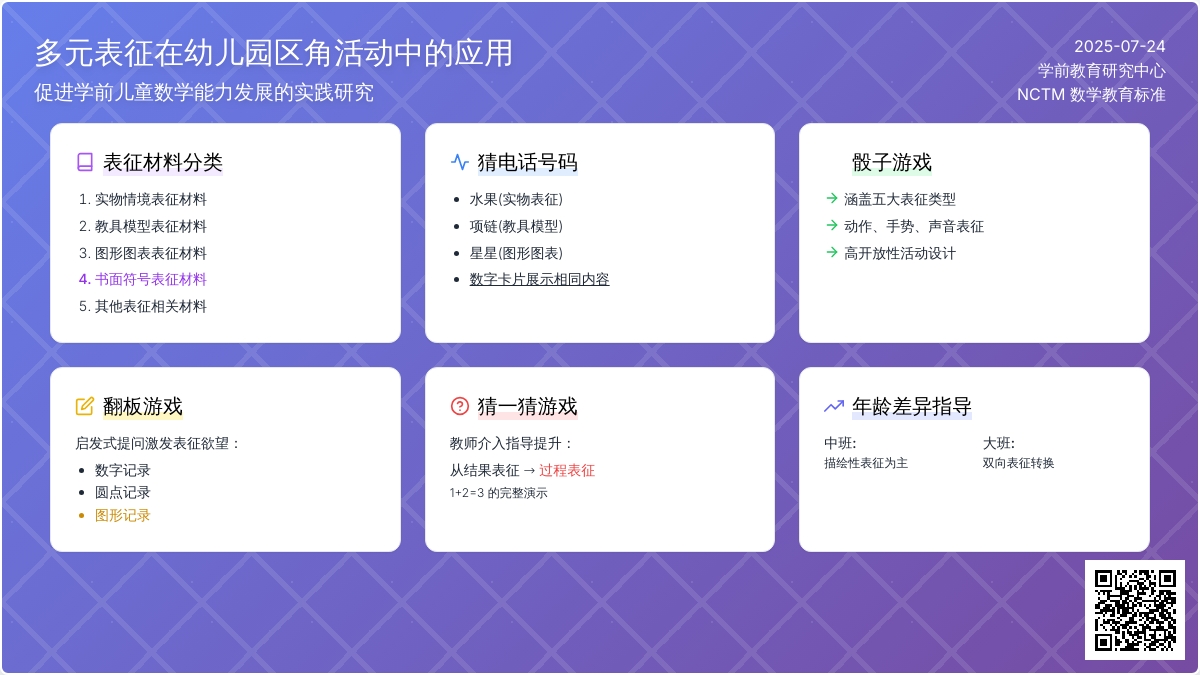 多元表征在幼儿园区角活动中的应用
促进学前儿童数学能力发展的实践研究

2025-07-24
学前教育研究中心
NCTM 数学教育标准

表征材料分类
1. 实物情境表征材料
2. 教具模型表征材料
3. 图形图表表征材料
4. 书面符号表征材料
5. 其他表征相关材料

猜电话号码
- 水果(实物表征)
- 项链(教具模型)
- 星星(图形图表)
- 数字卡片展示相同内容

骰子游戏
→ 涵盖五大表征类型
→ 动作、手势、声音表征
→ 高开放性活动设计

翻板游戏
启发式提问激发表征欲望：
- 数字记录
- 圆点记录
- 图形记录

猜一猜游戏
教师介入指导提升：
从结果表征 → 过程表征
1+2=3 的完整演示

年龄差异指导
中班:
描绘性表征为主
大班:
双向表征转换